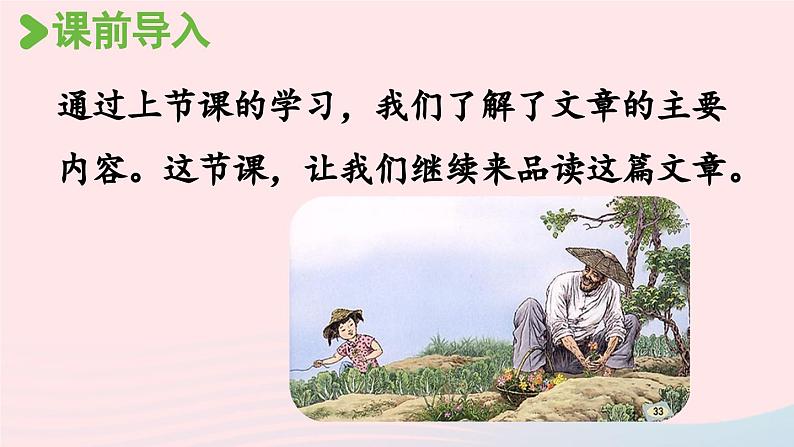 课前导入

通过上节课的学习，我们了解了文章的主要内容。这节课，让我们继续来品读这篇文章。

33